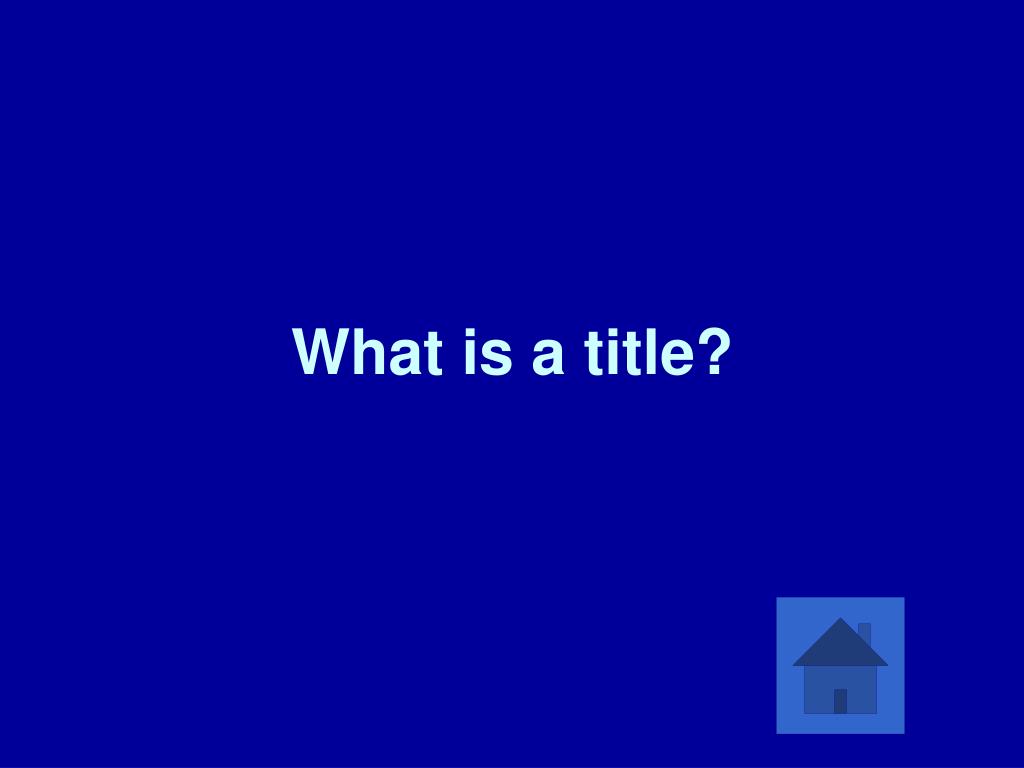 What is a title?